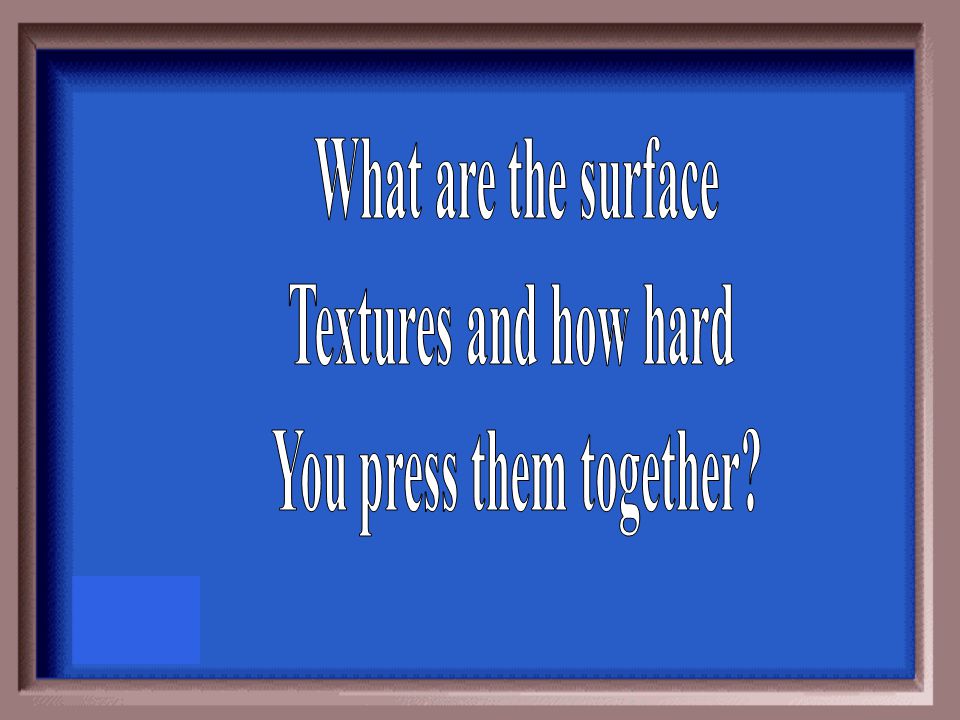 What are the surface
Textures and how hard
You press them together?